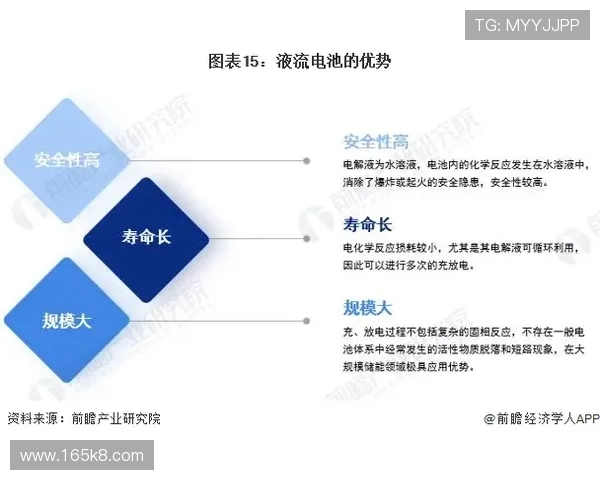 TG: MYYJJPP

图表15：液流电池的优势

安全性高

寿命长

规模大

安全性高
电解液为水溶液，电池内的化学反应发生在水溶液中，消除了爆炸或起火的安全隐患，安全性较高。

寿命长
电化学反应损耗较小，尤其是其电解液可循环利用，因此可以进行多次的充放电。

规模大
充、放电过程不包括复杂的固相反应，不存在一般电池体系中经常发生的活性物质脱落和短路现象，在大规模储能领域极具应用优势。

前瞻产业研究院

资料来源：前瞻产业研究院

@前瞻经济学人APP

www.165k8.com